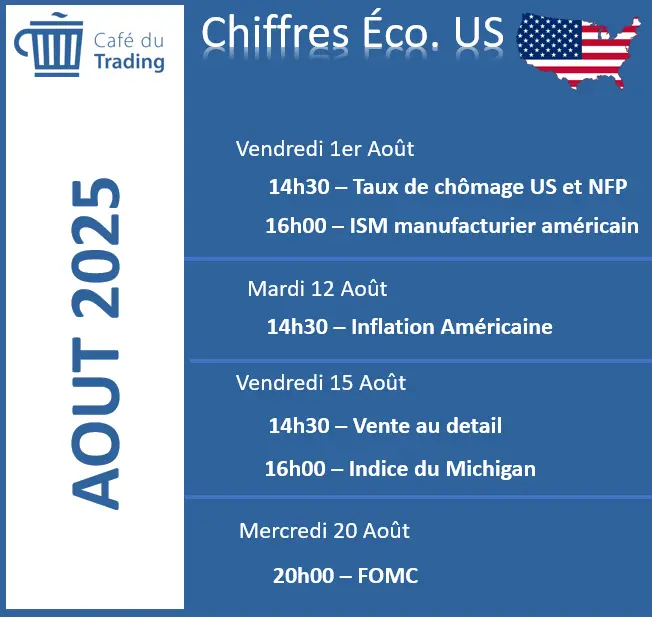 Café du Trading

AOUT 2025

Chiffres Éco. US

Vendredi 1er Août

14h30 – Taux de chômage US et NFP

16h00 – ISM manufacturier américain

Mardi 12 Août

14h30 – Inflation Américaine

Vendredi 15 Août

14h30 – Vente au detail

16h00 – Indice du Michigan

Mercredi 20 Août

20h00 – FOMC